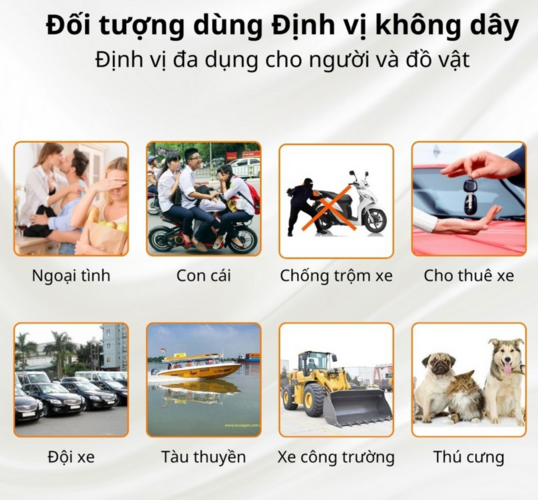 Đối tượng dùng Định vị không dây
Định vị đa dụng cho người và đồ vật

Ngoại tình

Con cái

Chống trộm xe

Cho thuê xe

Đội xe

Tàu thuyền

Xe công trường

Thú cưng